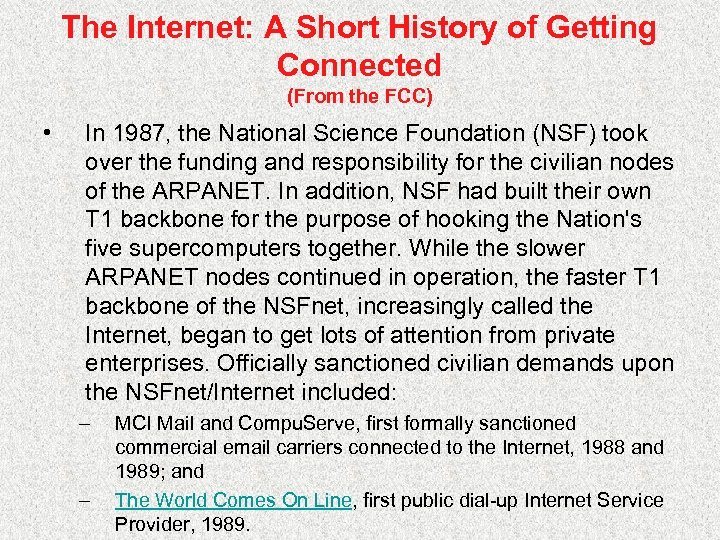 The Internet: A Short History of Getting Connected
(From the FCC)

• In 1987, the National Science Foundation (NSF) took over the funding and responsibility for the civilian nodes of the ARPANET. In addition, NSF had built their own T1 backbone for the purpose of hooking the Nation's five supercomputers together. While the slower ARPANET nodes continued in operation, the faster T1 backbone of the NSFnet, increasingly called the Internet, began to get lots of attention from private enterprises. Officially sanctioned civilian demands upon the NSFnet/Internet included:

– MCI Mail and CompuServe, first formally sanctioned commercial email carriers connected to the Internet, 1988 and 1989; and

– The World Comes On Line, first public dial-up Internet Service Provider, 1989.